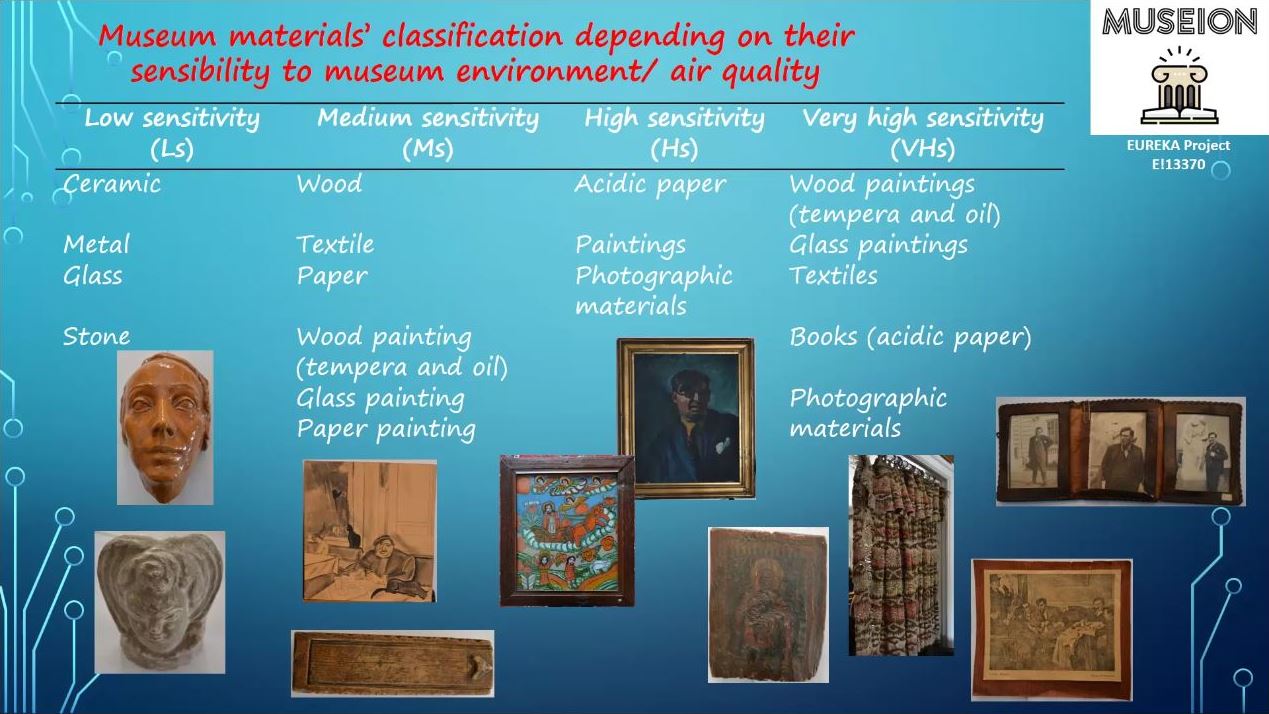 Museum materials' classification depending on their sensibility to museum environment/ air quality

MUSEION

EUREKA Project E!13370

| Low sensitivity (Ls) | Medium sensitivity (Ms) | High sensitivity (Hs) | Very high sensitivity (VHs) |
|---|---|---|---|
| Ceramic | Wood | Acidic paper | Wood paintings (tempera and oil) |
| Metal | Textile | Paintings | Glass paintings |
| Glass | Paper | Photographic materials | Textiles |
| Stone | Wood painting (tempera and oil) |  | Books (acidic paper) |
|  | Glass painting |  | Photographic materials |
|  | Paper painting |  |  |